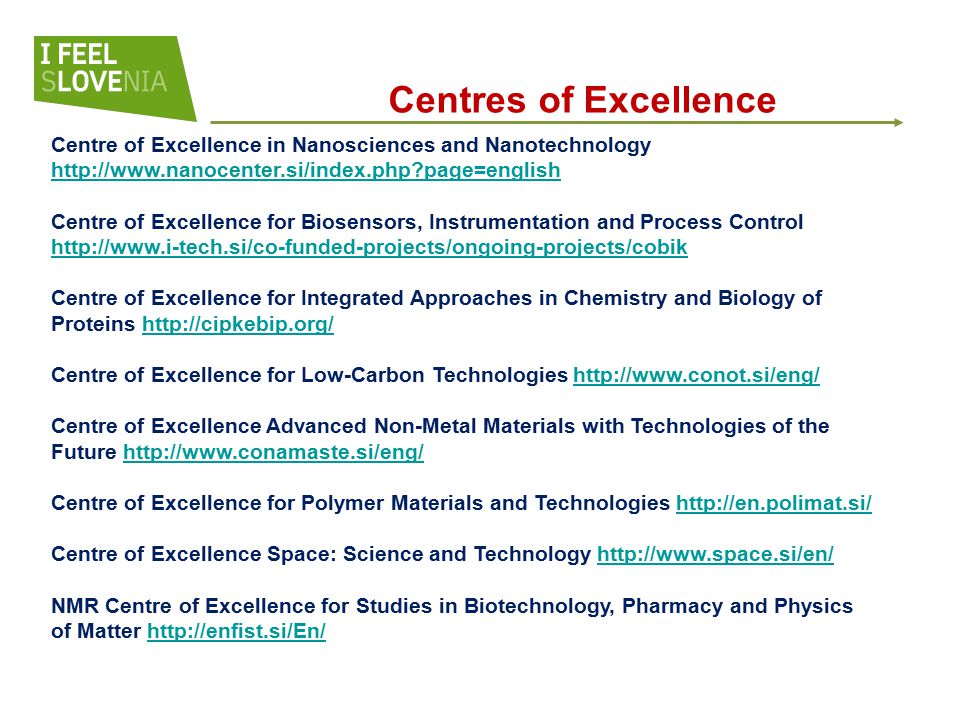 I FEEL SLOVENIA

Centres of Excellence

Centre of Excellence in Nanosciences and Nanotechnology http://www.nanocenter.si/index.php?page=english

Centre of Excellence for Biosensors, Instrumentation and Process Control http://www.i-tech.si/co-funded-projects/ongoing-projects/cobik

Centre of Excellence for Integrated Approaches in Chemistry and Biology of Proteins http://cipkebip.org/

Centre of Excellence for Low-Carbon Technologies http://www.conot.si/eng/

Centre of Excellence Advanced Non-Metal Materials with Technologies of the Future http://www.conamaste.si/eng/

Centre of Excellence for Polymer Materials and Technologies http://en.polimat.si/

Centre of Excellence Space: Science and Technology http://www.space.si/en/

NMR Centre of Excellence for Studies in Biotechnology, Pharmacy and Physics of Matter http://enfist.si/En/